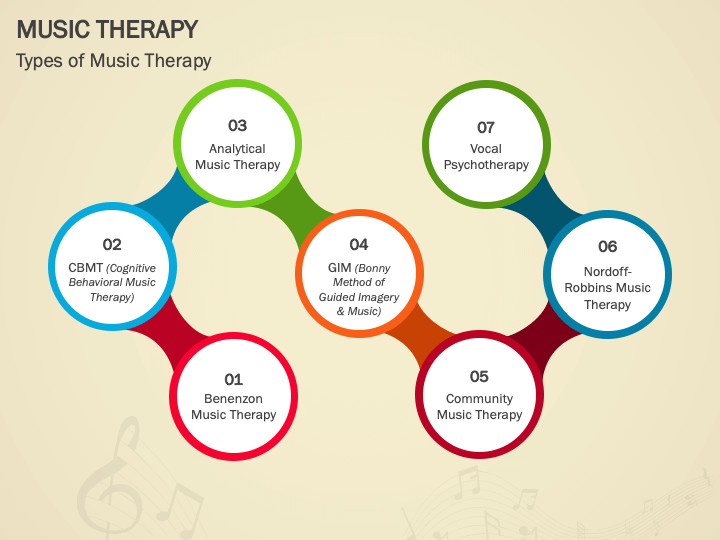 MUSIC THERAPY
Types of Music Therapy

01
Benenzon Music Therapy

02
CBMT (Cognitive Behavioral Music Therapy)

03
Analytical Music Therapy

04
GIM (Bonny Method of Guided Imagery & Music)

05
Community Music Therapy

06
Nordoff-Robbins Music Therapy

07
Vocal Psychotherapy